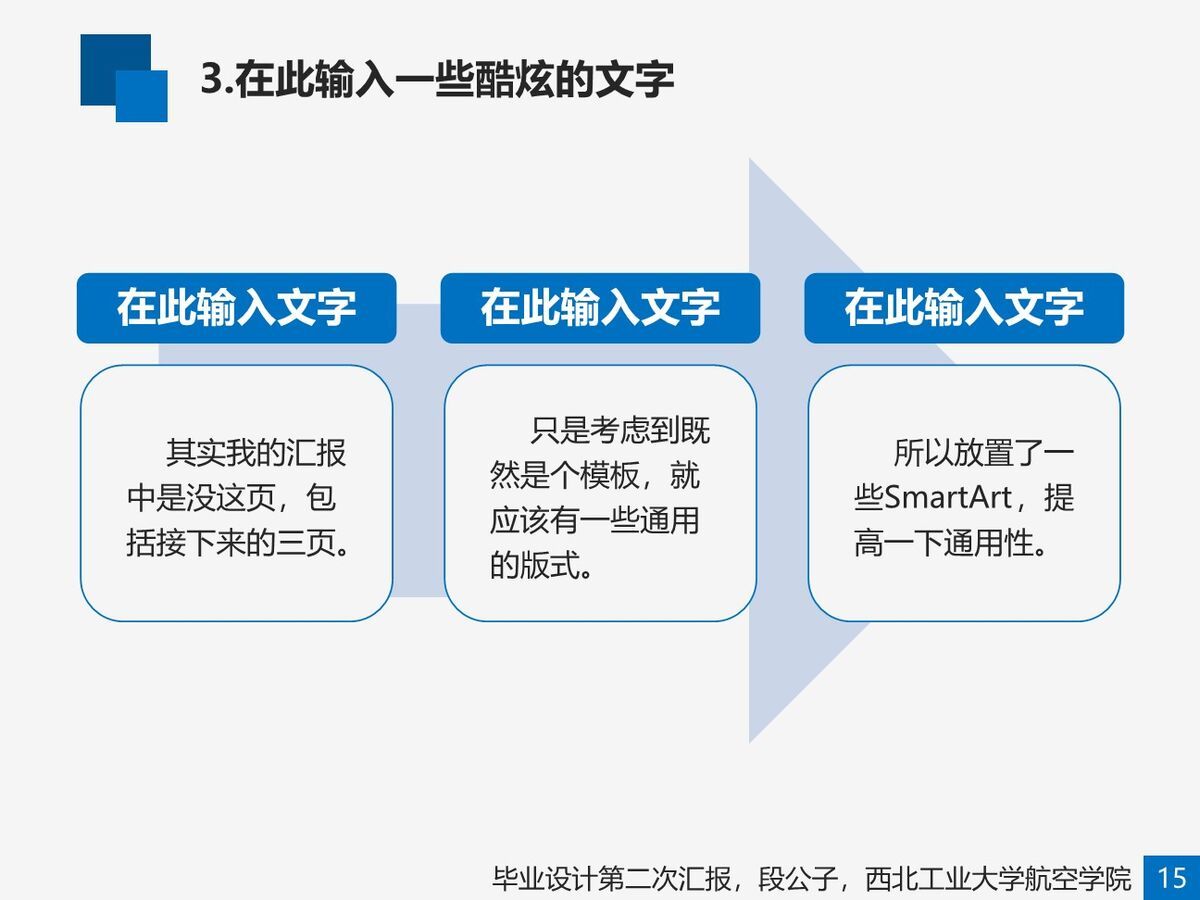 3.在此输入一些酷炫的文字

在此输入文字

其实我的汇报中是没这页，包括接下来的三页。

在此输入文字

只是考虑到既然是个模板，就应该有一些通用的版式。

在此输入文字

所以放置了一些SmartArt，提高一下通用性。

毕业设计第二次汇报，段公子，西北工业大学航空学院 15